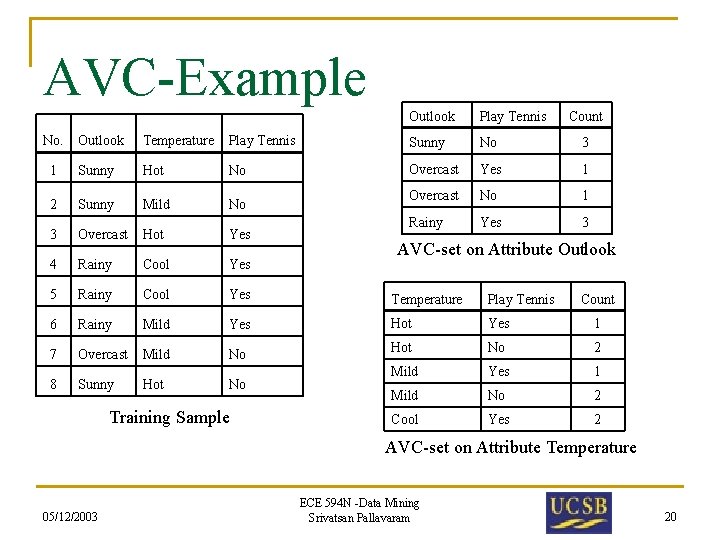 AVC-Example

| No. | Outlook | Temperature | Play Tennis |
|---|---|---|---|
| 1 | Sunny | Hot | No |
| 2 | Sunny | Mild | No |
| 3 | Overcast | Hot | Yes |
| 4 | Rainy | Cool | Yes |
| 5 | Rainy | Cool | Yes |
| 6 | Rainy | Mild | Yes |
| 7 | Overcast | Mild | No |
| 8 | Sunny | Hot | No |

Training Sample

| Outlook | Play Tennis | Count |
|---|---|---|
| Sunny | No | 3 |
| Overcast | Yes | 1 |
| Overcast | No | 1 |
| Rainy | Yes | 3 |

AVC-set on Attribute Outlook

| Temperature | Play Tennis | Count |
|---|---|---|
| Hot | Yes | 1 |
| Hot | No | 2 |
| Mild | Yes | 1 |
| Mild | No | 2 |
| Cool | Yes | 2 |

AVC-set on Attribute Temperature

05/12/2003

ECE 594N -Data Mining
Srivatsan Pallavaram

UCSB

20